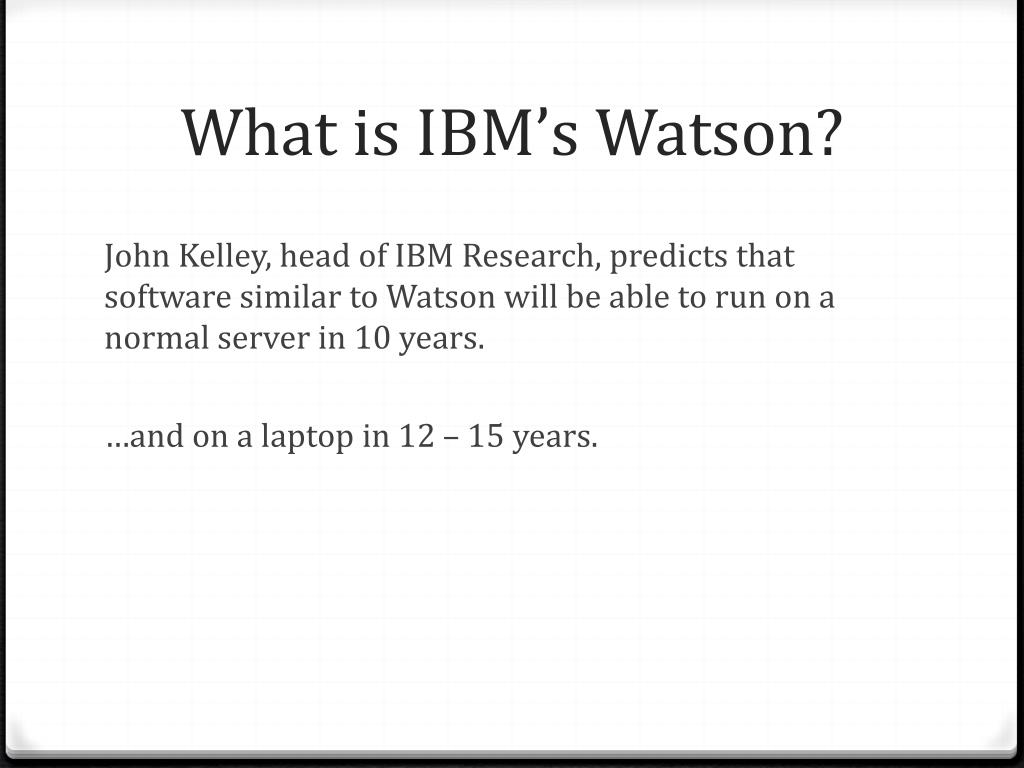 What is IBM’s Watson?

John Kelley, head of IBM Research, predicts that software similar to Watson will be able to run on a normal server in 10 years.

…and on a laptop in 12 – 15 years.